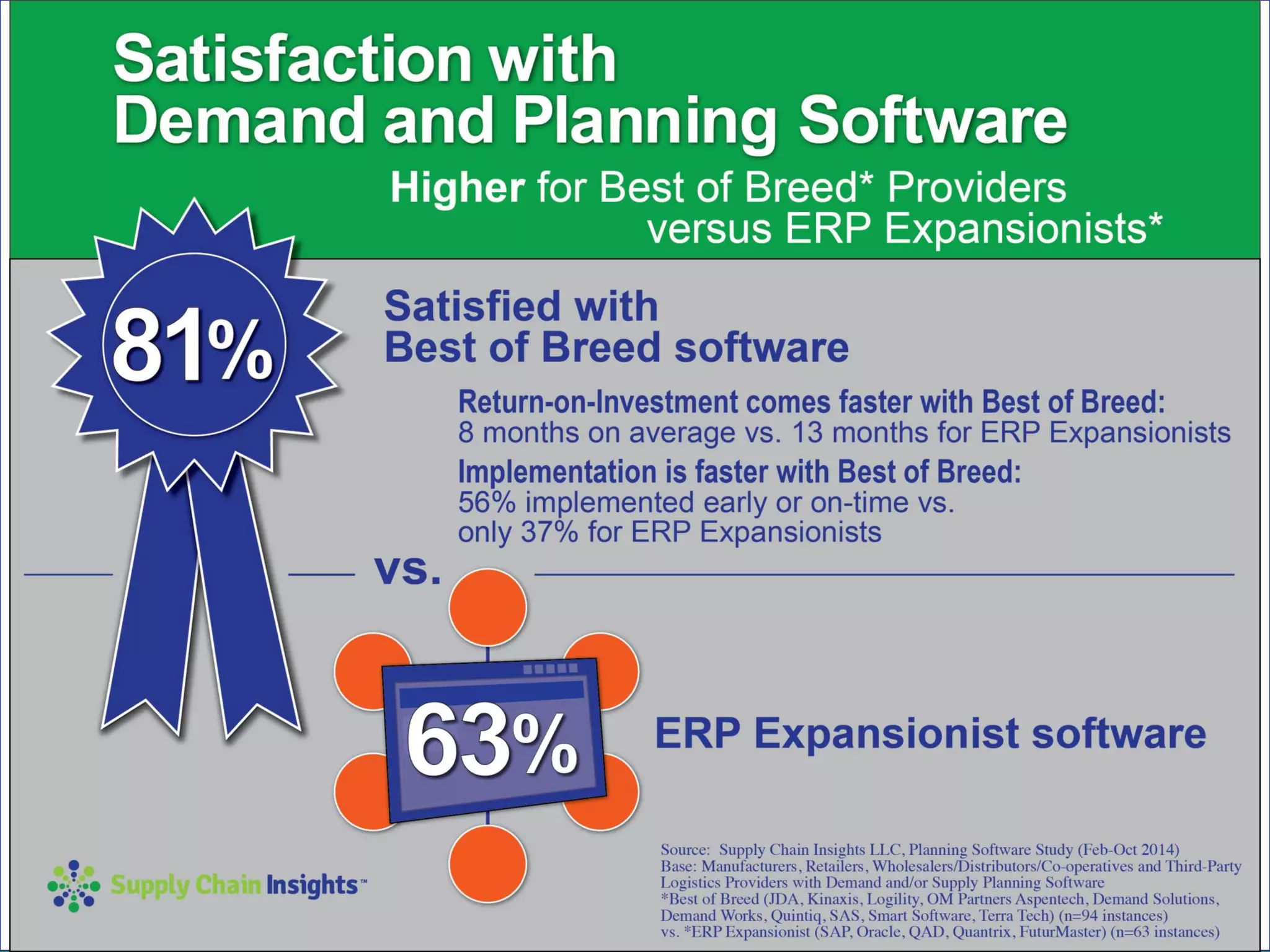 Satisfaction with Demand and Planning Software

Higher for Best of Breed* Providers versus ERP Expansionists*

81%

Satisfied with Best of Breed software

Return-on-Investment comes faster with Best of Breed: 8 months on average vs. 13 months for ERP Expansionists

Implementation is faster with Best of Breed: 56% implemented early or on-time vs. only 37% for ERP Expansionists

vs.

63%

ERP Expansionist software

Supply Chain Insights™

Source: Supply Chain Insights LLC, Planning Software Study (Feb-Oct 2014)
Base: Manufacturers, Retailers, Wholesalers/Distributors/Co-operatives and Third-Party Logistics Providers with Demand and/or Supply Planning Software
*Best of Breed (JDA, Kinaxis, Logility, OM Partners Aspentech, Demand Solutions, Demand Works, Quintiq, SAS, Smart Software, Terra Tech) (n=94 instances)
vs. *ERP Expansionist (SAP, Oracle, QAD, Quantrix, FuturMaster) (n=63 instances)